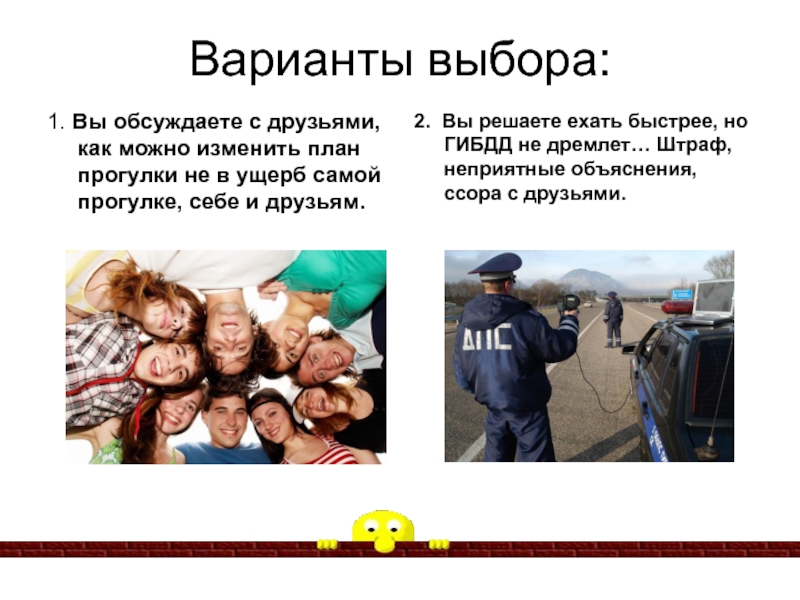 Варианты выбора:

1. Вы обсуждаете с друзьями, как можно изменить план прогулки не в ущерб самой прогулке, себе и друзьям.

2. Вы решаете ехать быстрее, но ГИБДД не дремлет… Штраф, неприятные объяснения, ссора с друзьями.

ДПС